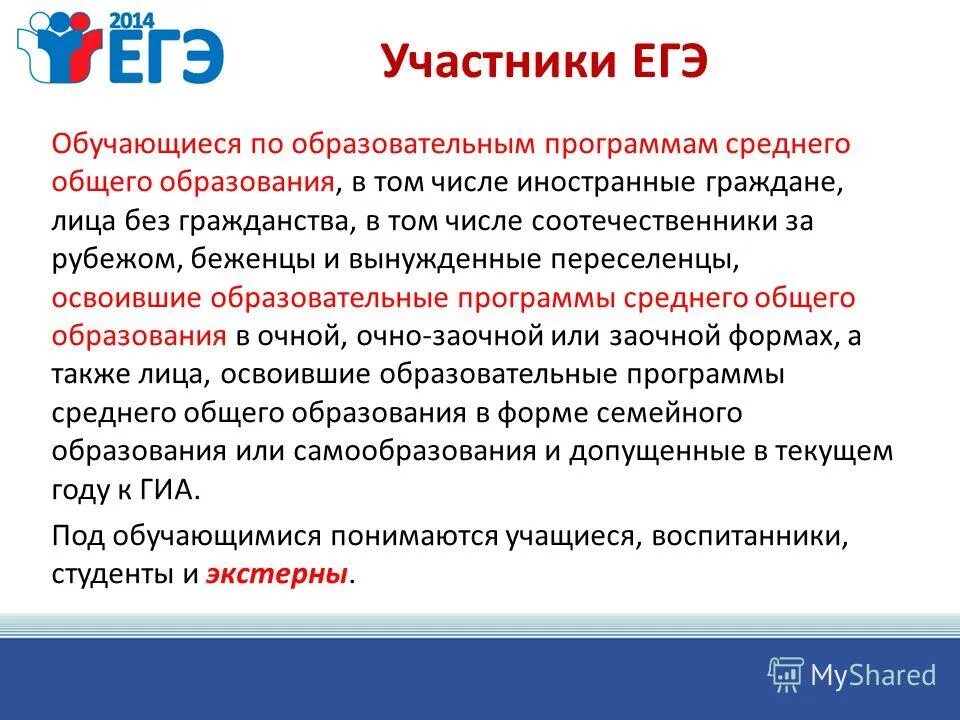 2014 ЕГЭ

Участники ЕГЭ

Обучающиеся по образовательным программам среднего общего образования, в том числе иностранные граждане, лица без гражданства, в том числе соотечественники за рубежом, беженцы и вынужденные переселенцы, освоившие образовательные программы среднего общего образования в очной, очно-заочной или заочной формах, а также лица, освоившие образовательные программы среднего общего образования в форме семейного образования или самообразования и допущенные в текущем году к ГИА.

Под обучающимися понимаются учащиеся, воспитанники, студенты и экстерны.

MyShared